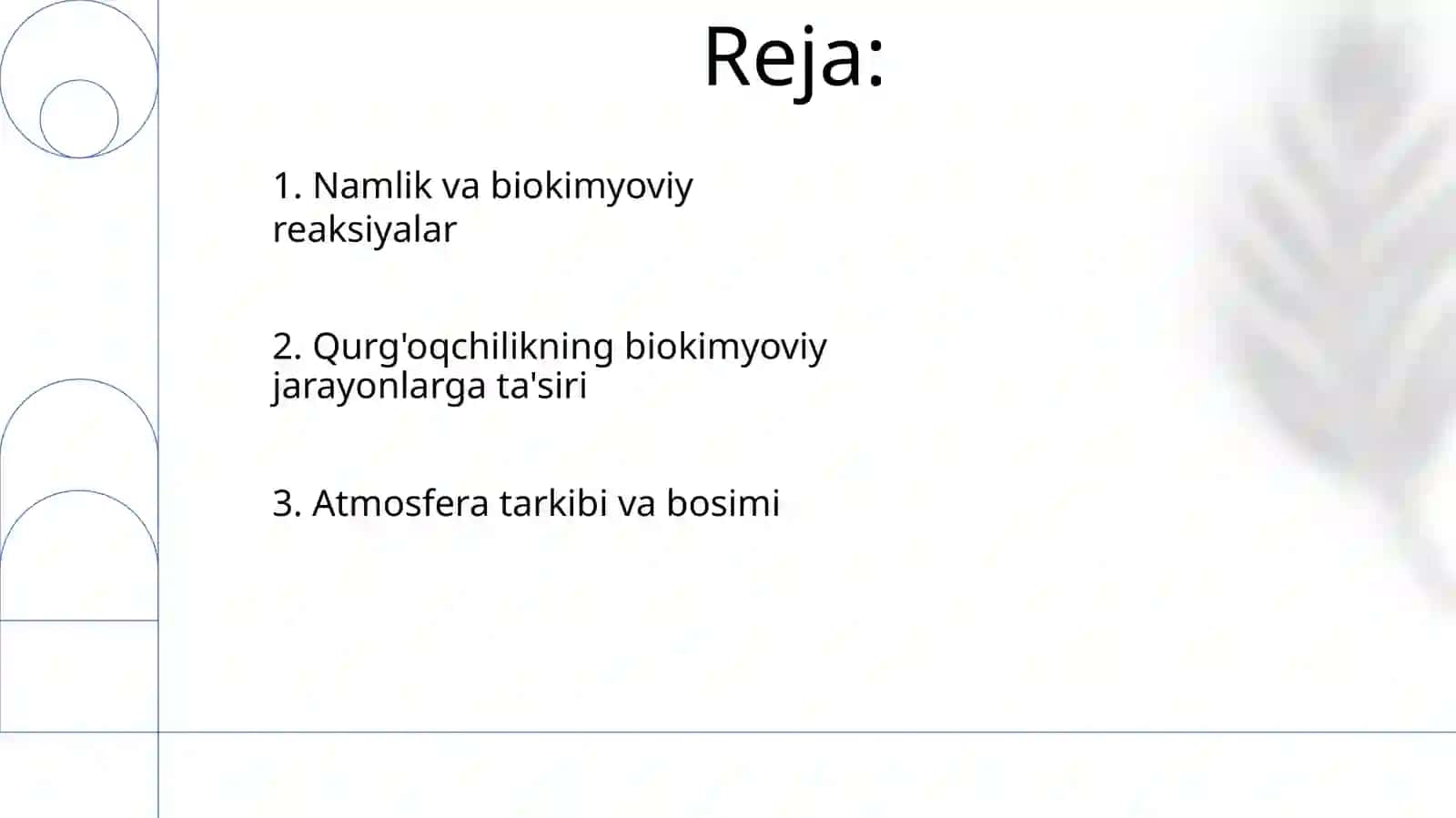 Reja:

1. Namlik va biokimyoviy reaksiyalar

2. Qurg'oqchilikning biokimyoviy jarayonlarga ta'siri

3. Atmosfera tarkibi va bosimi